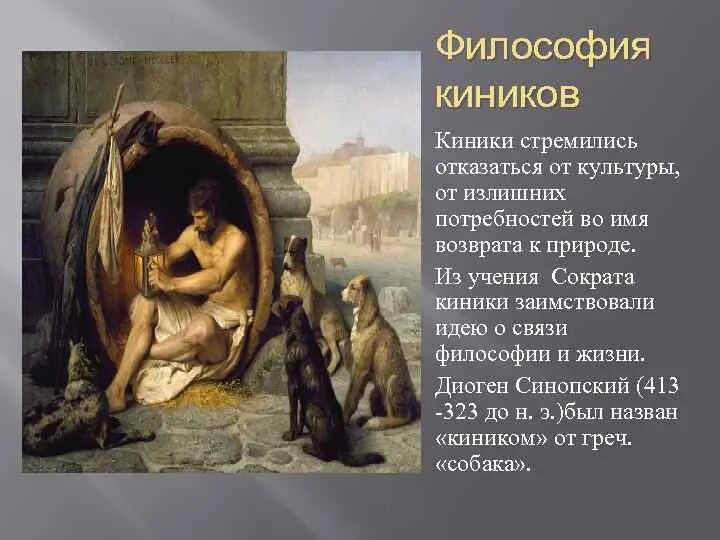 Философия киников

Киники стремились отказаться от культуры, от излишних потребностей во имя возврата к природе.

Из учения  Сократа киники заимствовали идею о связи философии и жизни.

Диоген Синопский (413 -323 до н. э.)был назван «киником» от греч. «собака».